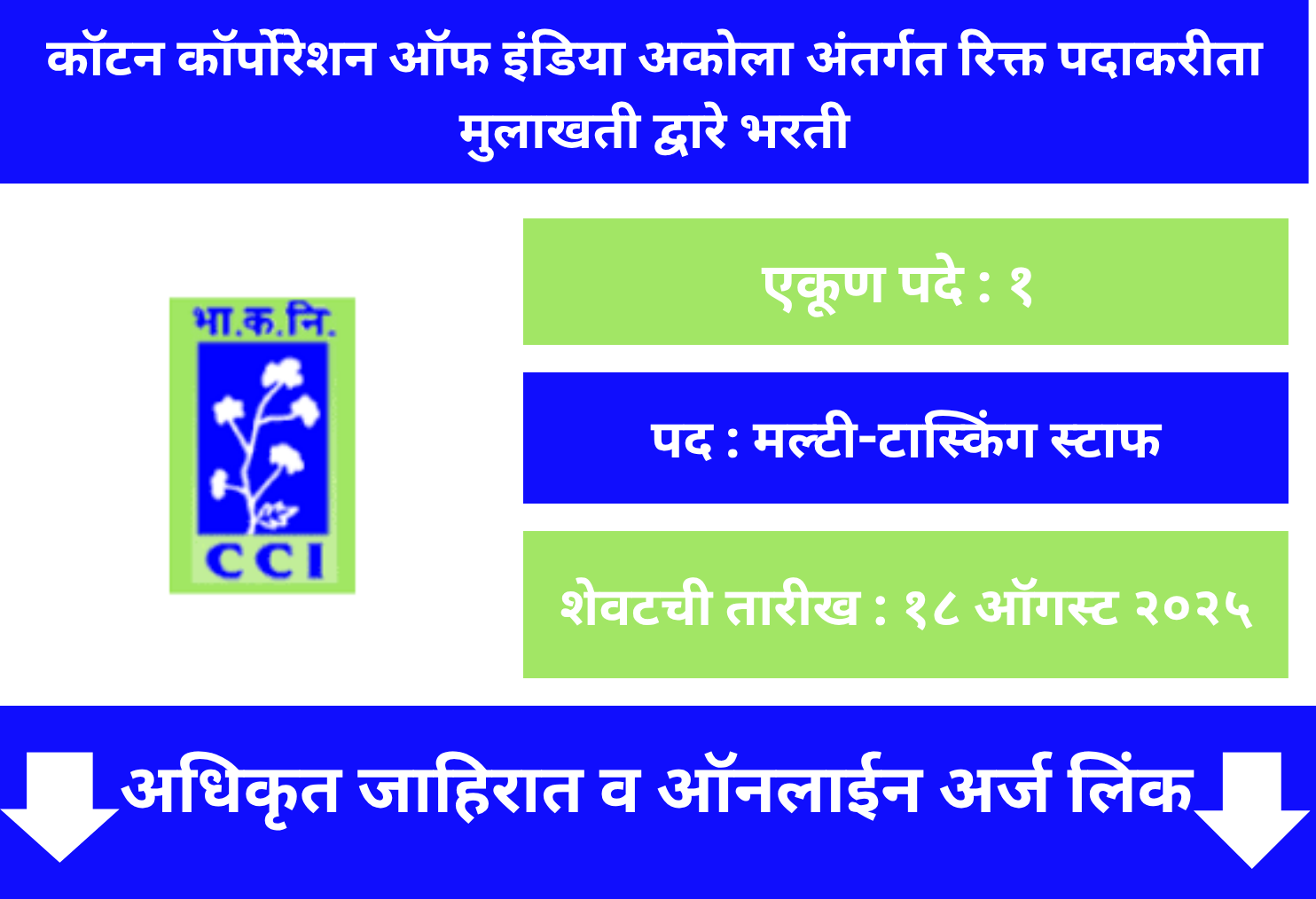 कॉटन कॉर्पोरेशन ऑफ इंडिया अकोला अंतर्गत रिक्त पदाकरीता मुलाखती द्वारे भरती

भा.क.नि.

CCI

एकूण पदे : १

पद : मल्टी-टास्किंग स्टाफ

शेवटची तारीख : १८ ऑगस्ट २०२५

अधिकृत जाहिरात व ऑनलाईन अर्ज लिंक